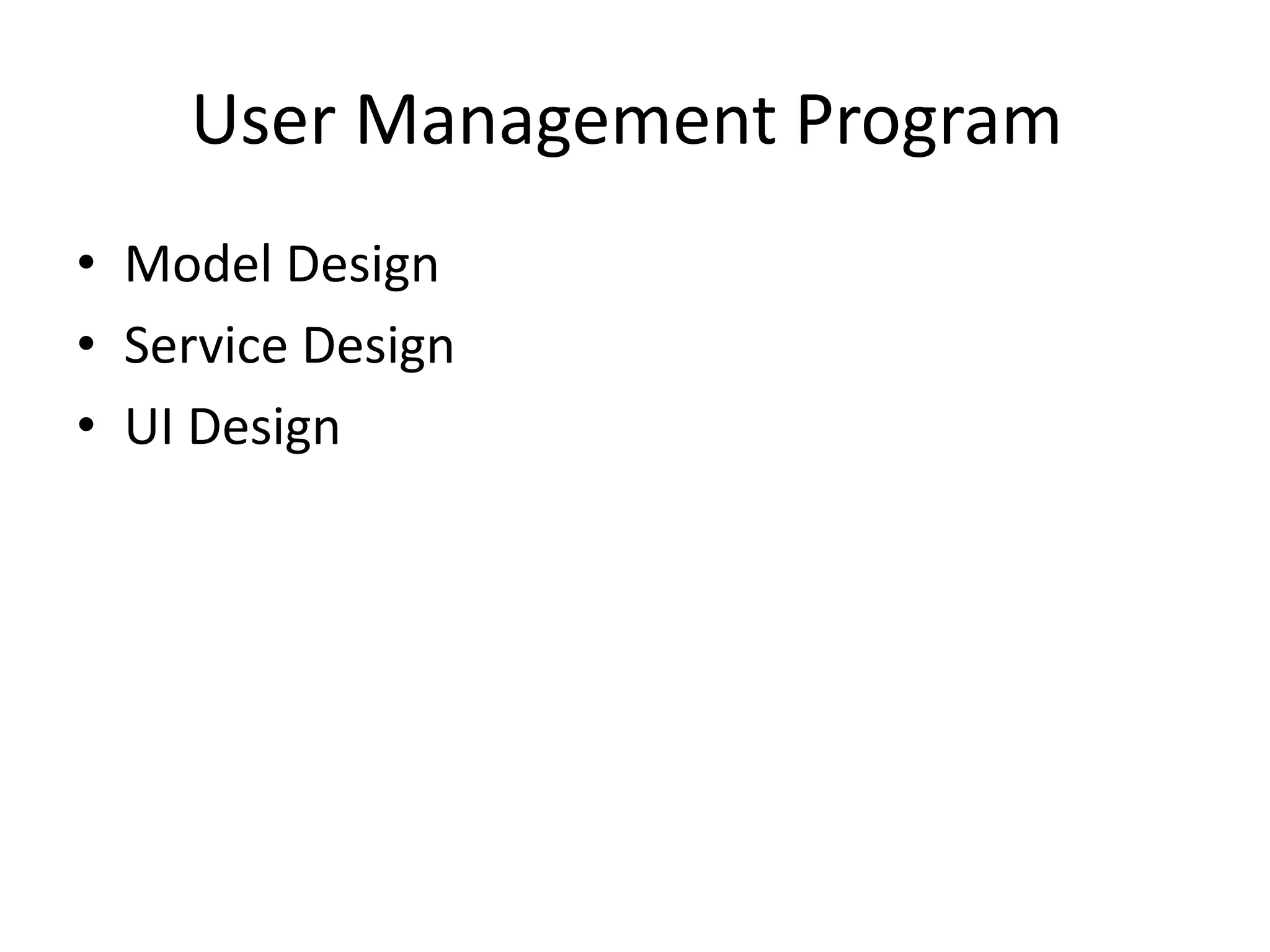 User Management Program

• Model Design
• Service Design
• UI Design